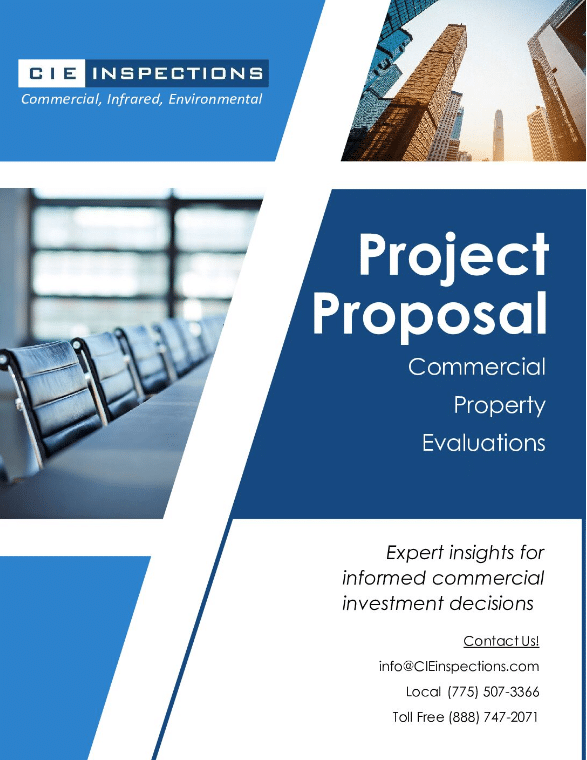 CIE INSPECTIONS
Commercial, Infrared, Environmental

Project Proposal
Commercial Property Evaluations

Expert insights for informed commercial investment decisions

Contact Us!
info@CIEinspections.com
Local (775) 507-3366
Toll Free (888) 747-2071